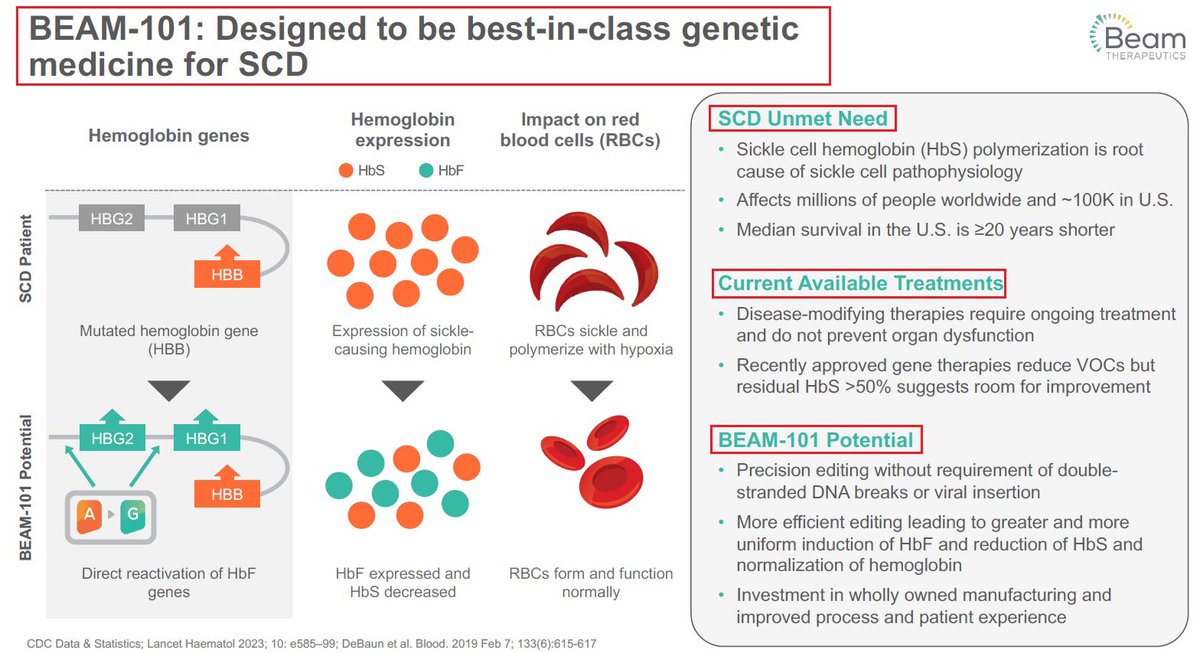 BEAM-101: Designed to be best-in-class genetic medicine for SCD

Beam THERAPEUTICS

Hemoglobin genes

Hemoglobin expression

HbS HbF

Impact on red blood cells (RBCs)

SCD Patient

HBG2 HBG1

HBB

Mutated hemoglobin gene (HBB)

Expression of sickle-causing hemoglobin

RBCs sickle and polymerize with hypoxia

BEAM-101 Potential

HBG2 HBG1

HBB

A G

Direct reactivation of HbF genes

HbF expressed and HbS decreased

RBCs form and function normally

SCD Unmet Need
• Sickle cell hemoglobin (HbS) polymerization is root cause of sickle cell pathophysiology
• Affects millions of people worldwide and ~100K in U.S.
• Median survival in the U.S. is ≥20 years shorter

Current Available Treatments
• Disease-modifying therapies require ongoing treatment and do not prevent organ dysfunction
• Recently approved gene therapies reduce VOCs but residual HbS >50% suggests room for improvement

BEAM-101 Potential
• Precision editing without requirement of double-stranded DNA breaks or viral insertion
• More efficient editing leading to greater and more uniform induction of HbF and reduction of HbS and normalization of hemoglobin
• Investment in wholly owned manufacturing and improved process and patient experience

CDC Data & Statistics; Lancet Haematol 2023; 10: e585–99; DeBaun et al. Blood. 2019 Feb 7; 133(6):615-617